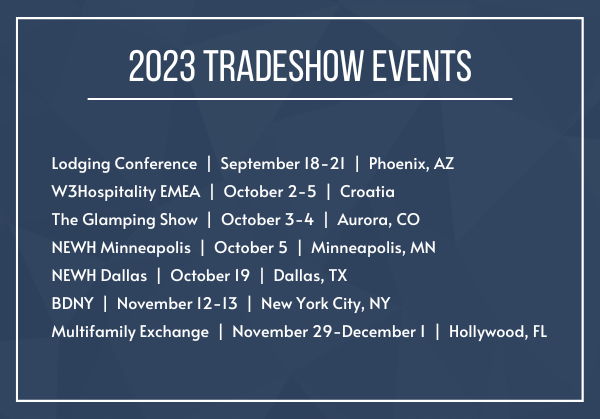 2023 TRADESHOW EVENTS

Lodging Conference | September 18-21 | Phoenix, AZ
W3Hospitality EMEA | October 2-5 | Croatia
The Glamping Show | October 3-4 | Aurora, CO
NEWH Minneapolis | October 5 | Minneapolis, MN
NEWH Dallas | October 19 | Dallas, TX
BDNY | November 12-13 | New York City, NY
Multifamily Exchange | November 29-December 1 | Hollywood, FL